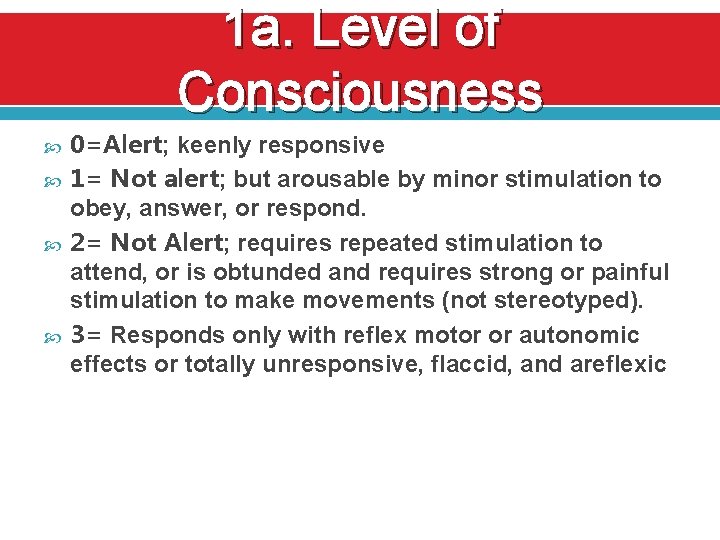 1a. Level of Consciousness

0=Alert; keenly responsive

1= Not alert; but arousable by minor stimulation to obey, answer, or respond.

2= Not Alert; requires repeated stimulation to attend, or is obtunded and requires strong or painful stimulation to make movements (not stereotyped).

3= Responds only with reflex motor or autonomic effects or totally unresponsive, flaccid, and areflexic